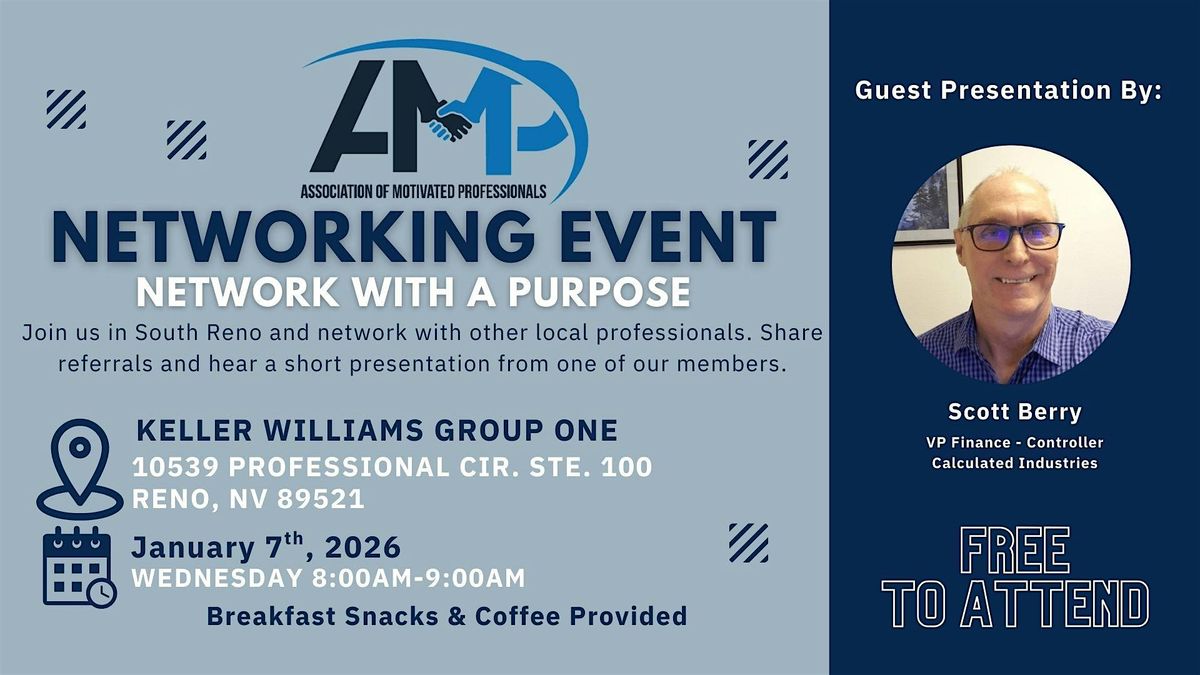 AMP
ASSOCIATION OF MOTIVATED PROFESSIONALS

NETWORKING EVENT
NETWORK WITH A PURPOSE

Join us in South Reno and network with other local professionals. Share referrals and hear a short presentation from one of our members.

KELLER WILLIAMS GROUP ONE
10539 PROFESSIONAL CIR. STE. 100
RENO, NV 89521

January 7$^{th}$, 2026
WEDNESDAY 8:00AM-9:00AM

Breakfast Snacks & Coffee Provided

Guest Presentation By:

Scott Berry
VP Finance - Controller
Calculated Industries

FREE
TO ATTEND